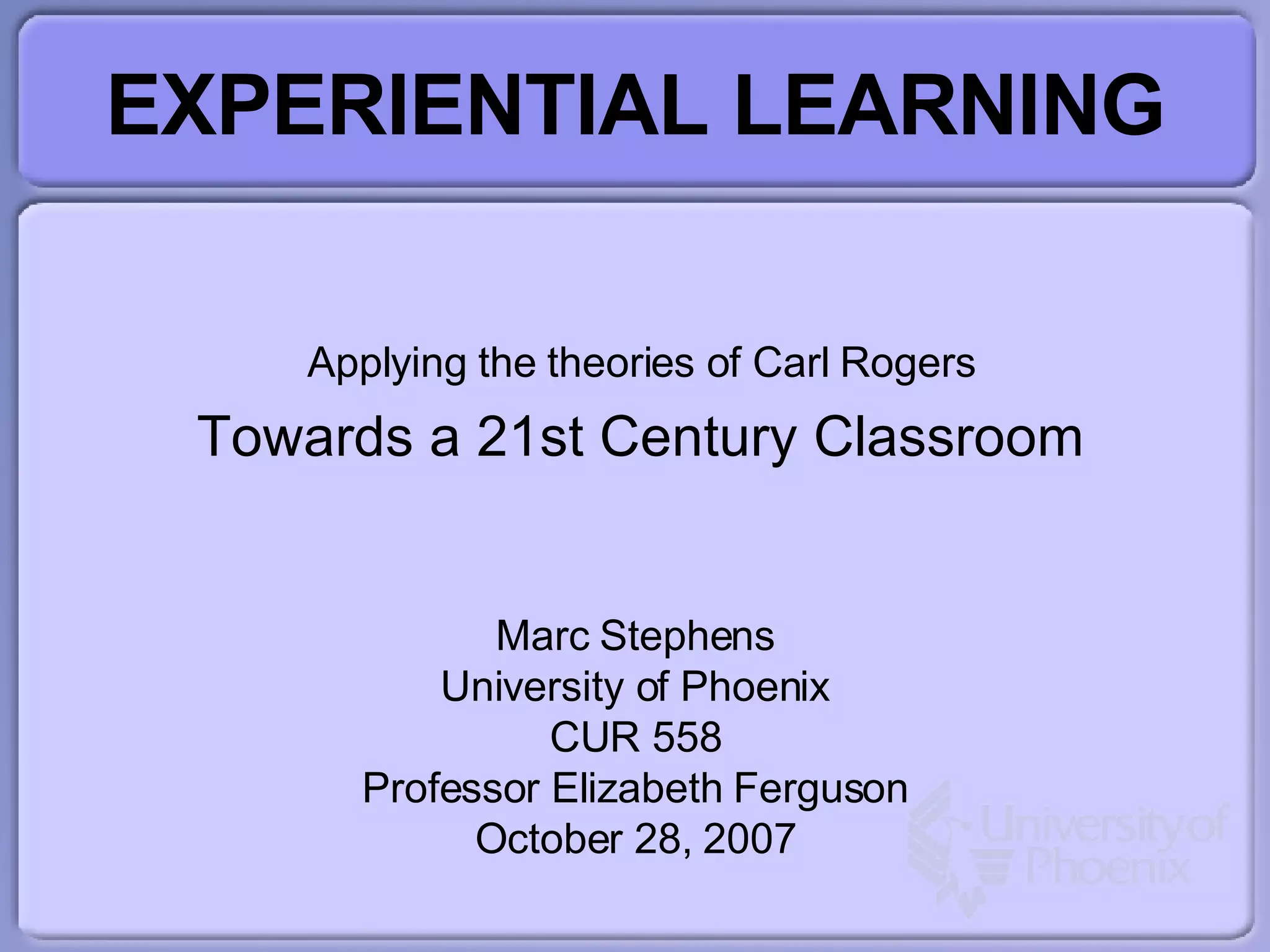 EXPERIENTIAL LEARNING

Applying the theories of Carl Rogers

Towards a 21st Century Classroom

Marc Stephens
University of Phoenix
CUR 558
Professor Elizabeth Ferguson
October 28, 2007

University of Phoenix